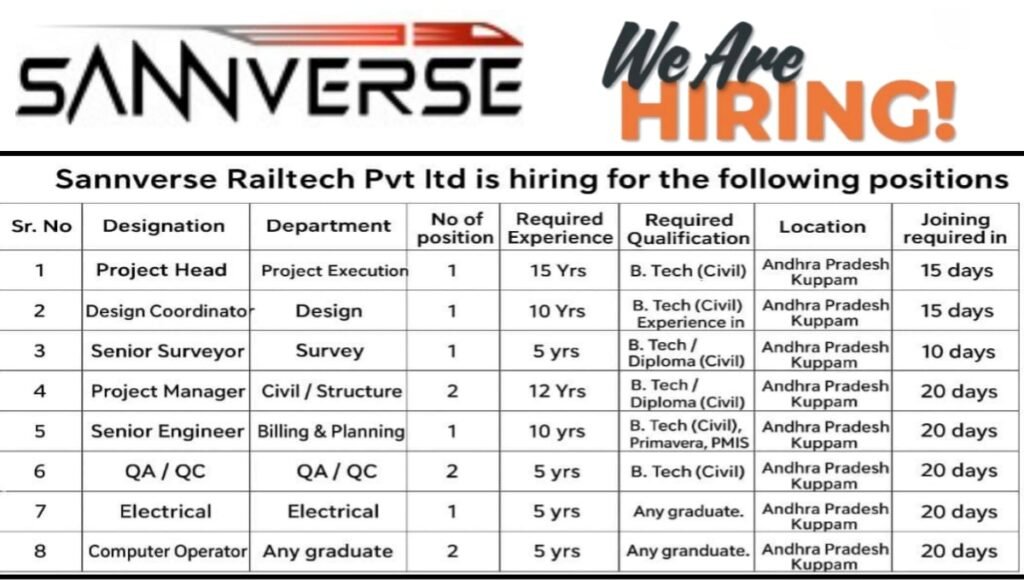 SANNVERSE

We Are HIRING!

Sannverse Railtech Pvt ltd is hiring for the following positions

| Sr. No | Designation | Department | No of position | Required Experience | Required Qualification | Location | Joining required in |
|---|---|---|---|---|---|---|---|
| 1 | Project Head | Project Execution | 1 | 15 Yrs | B. Tech (Civil) | Andhra Pradesh Kuppam | 15 days |
| 2 | Design Coordinator | Design | 1 | 10 Yrs | B. Tech (Civil) Experience in | Andhra Pradesh Kuppam | 15 days |
| 3 | Senior Surveyor | Survey | 1 | 5 yrs | B. Tech / Diploma (Civil) | Andhra Pradesh Kuppam | 10 days |
| 4 | Project Manager | Civil / Structure | 2 | 12 Yrs | B. Tech / Diploma (Civil) | Andhra Pradesh Kuppam | 20 days |
| 5 | Senior Engineer | Billing & Planning | 1 | 10 yrs | B. Tech (Civil), Primavera, PMIS | Andhra Pradesh Kuppam | 20 days |
| 6 | QA / QC | QA / QC | 2 | 5 yrs | B. Tech (Civil) | Andhra Pradesh Kuppam | 20 days |
| 7 | Electrical | Electrical | 1 | 5 yrs | Any graduate. | Andhra Pradesh Kuppam | 20 days |
| 8 | Computer Operator | Any graduate | 2 | 5 yrs | Any granduate. | Andhra Pradesh Kuppam | 20 days |